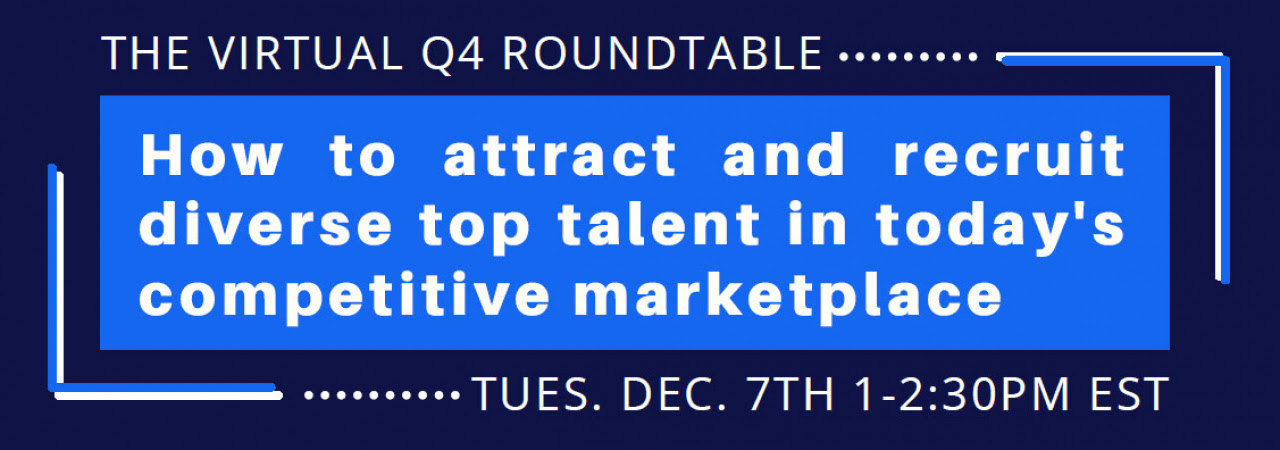 THE VIRTUAL Q4 ROUNDTABLE

How to attract and recruit diverse top talent in today's competitive marketplace

TUES. DEC. 7TH 1-2:30PM EST